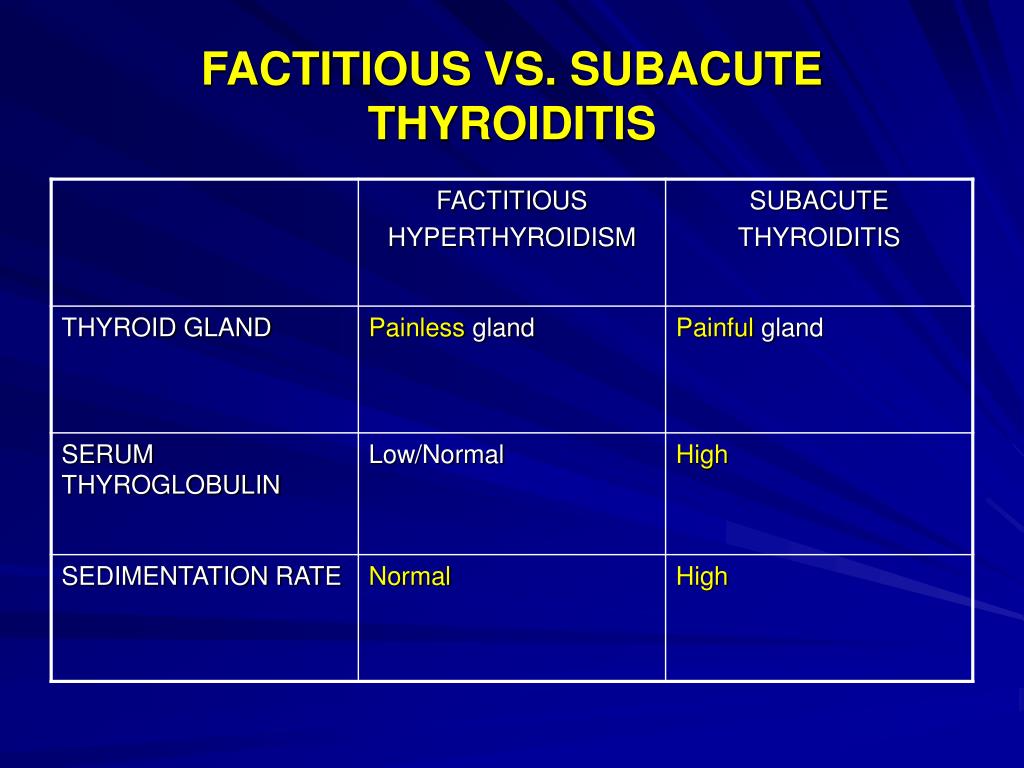 FACTITIOUS VS. SUBACUTE THYROIDITIS

| | FACTITIOUS HYPERTHYROIDISM | SUBACUTE THYROIDITIS |
|---|---|---|
| THYROID GLAND | Painless gland | Painful gland |
| SERUM THYROGLOBULIN | Low/Normal | High |
| SEDIMENTATION RATE | Normal | High |